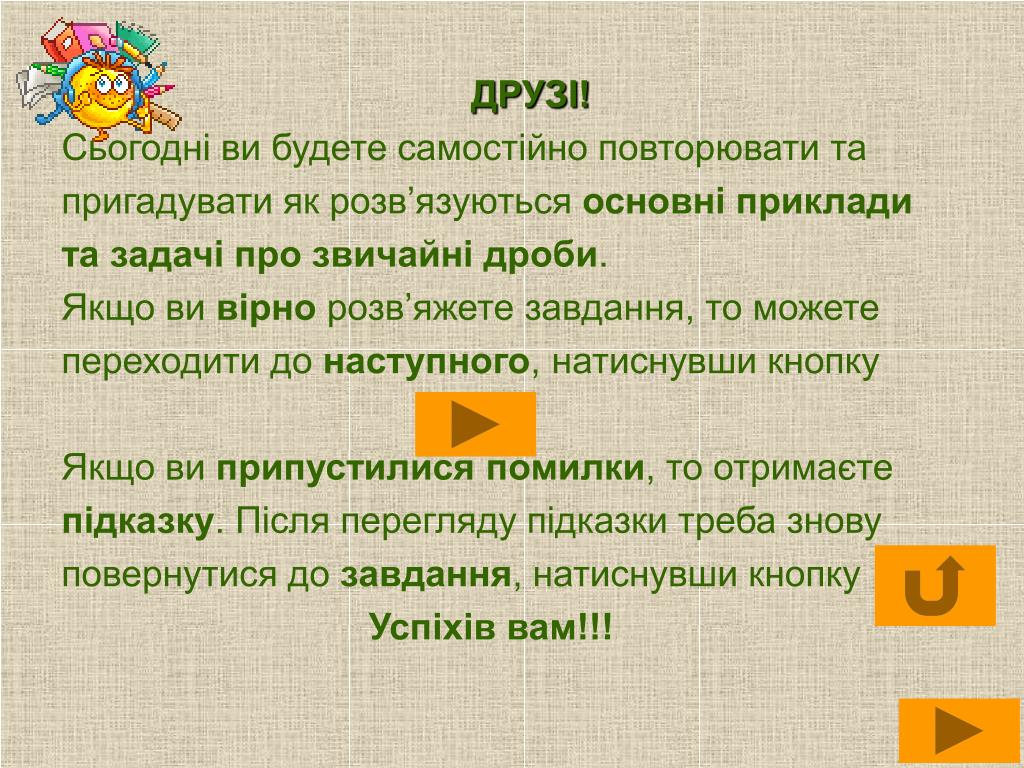 ДРУЗІ!

Сьогодні ви будете самостійно повторювати та пригадувати як розв’язуються основні приклади та задачі про звичайні дроби.

Якщо ви вірно розв’яжете завдання, то можете переходити до наступного, натиснувши кнопку

Якщо ви припустилися помилки, то отримаєте підказку. Після перегляду підказки треба знову повернутися до завдання, натиснувши кнопку

Успіхів вам!!!